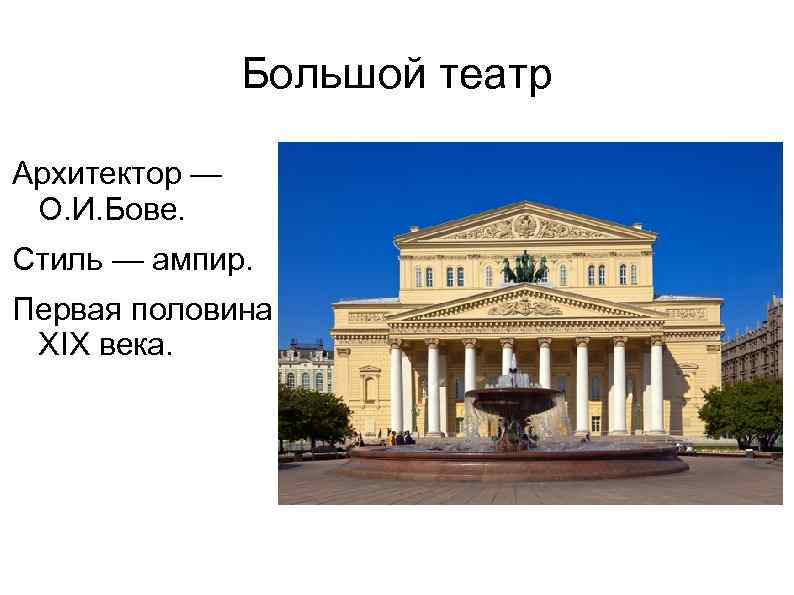 Большой театр

Архитектор — О.И.Бове.

Стиль — ампир.

Первая половина XIX века.